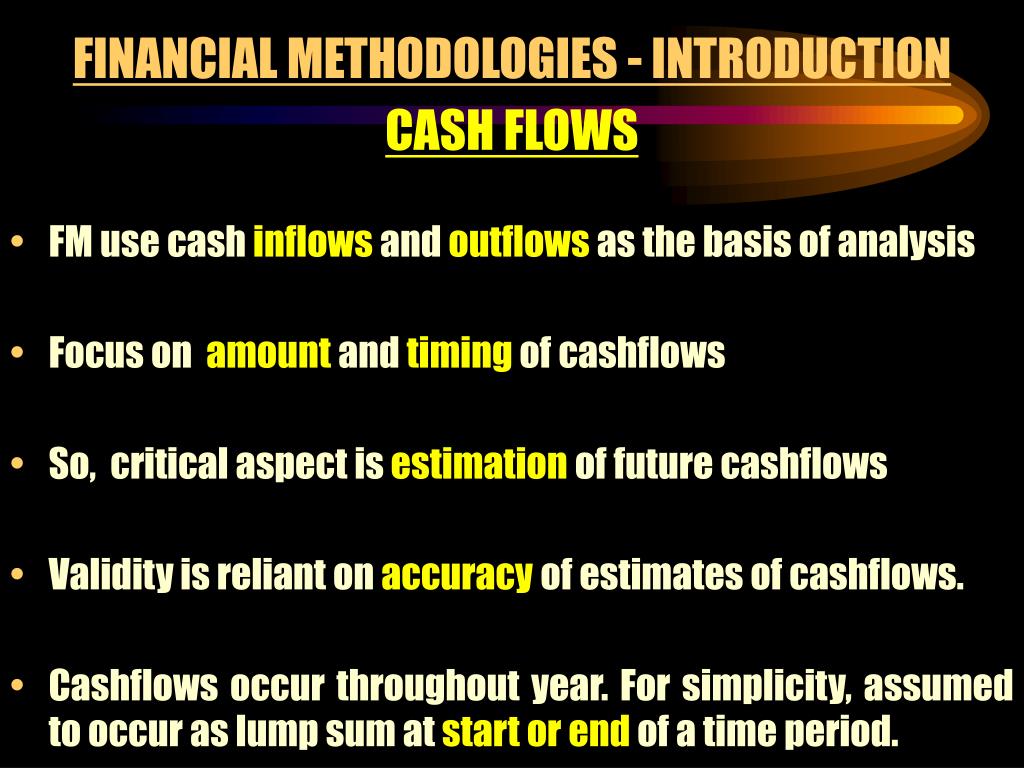 FINANCIAL METHODOLOGIES - INTRODUCTION

CASH FLOWS

• FM use cash inflows and outflows as the basis of analysis

• Focus on amount and timing of cashflows

• So, critical aspect is estimation of future cashflows

• Validity is reliant on accuracy of estimates of cashflows.

• Cashflows occur throughout year. For simplicity, assumed to occur as lump sum at start or end of a time period.